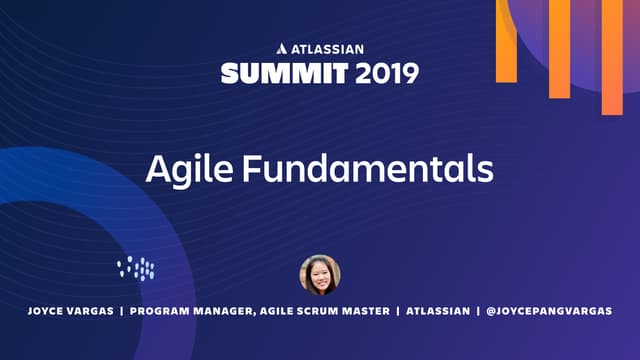 ATLASSIAN
SUMMIT 2019

Agile Fundamentals

JOYCE VARGAS | PROGRAM MANAGER, AGILE SCRUM MASTER | ATLASSIAN | @JOYCEPANGVARGAS